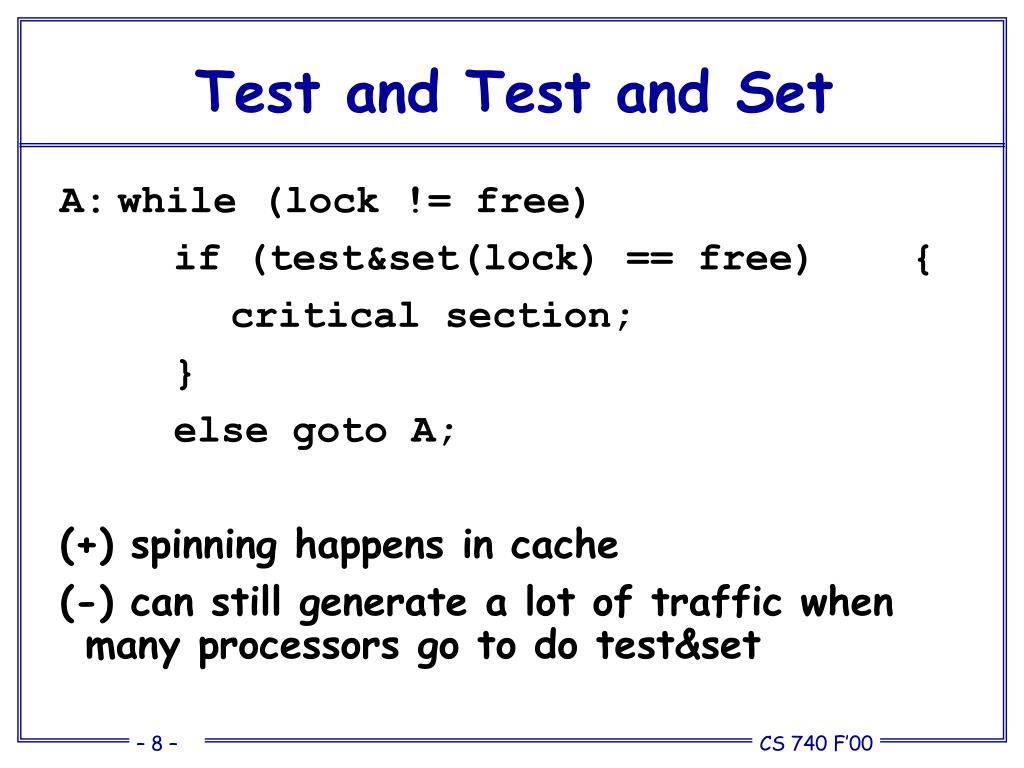 Test and Test and Set

A: while (lock != free)
if (test&set(lock) == free) {
critical section;
}
else goto A;

(+) spinning happens in cache

(-) can still generate a lot of traffic when many processors go to do test&set

– 8 –

CS 740 F'00